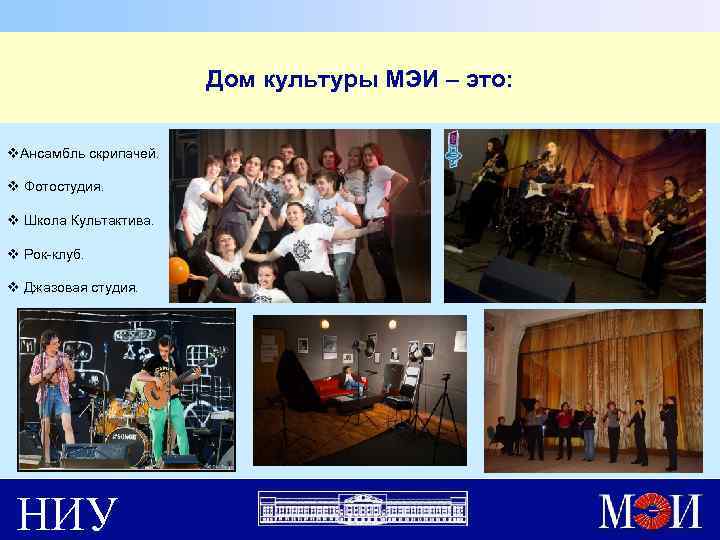 Дом культуры МЭИ – это:

❖Ансамбль скрипачей.

❖ Фотостудия.

❖ Школа Культактива.

❖ Рок-клуб.

❖ Джазовая студия.

НИУ

МЭИ